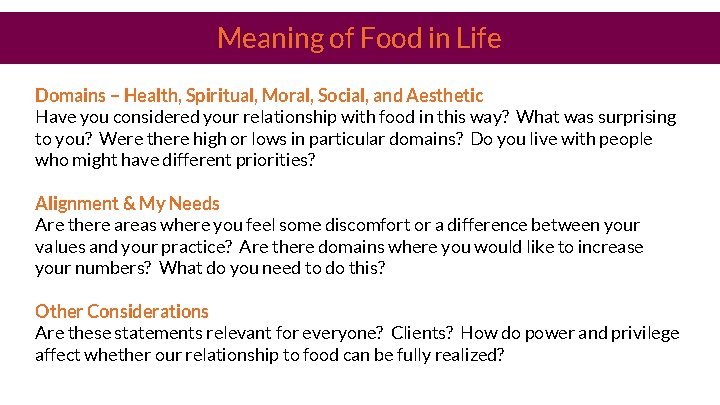 Meaning of Food in Life

Domains – Health, Spiritual, Moral, Social, and Aesthetic
Have you considered your relationship with food in this way? What was surprising to you? Were there high or lows in particular domains? Do you live with people who might have different priorities?

Alignment & My Needs
Are there areas where you feel some discomfort or a difference between your values and your practice? Are there domains where you would like to increase your numbers? What do you need to do this?

Other Considerations
Are these statements relevant for everyone? Clients? How do power and privilege affect whether our relationship to food can be fully realized?